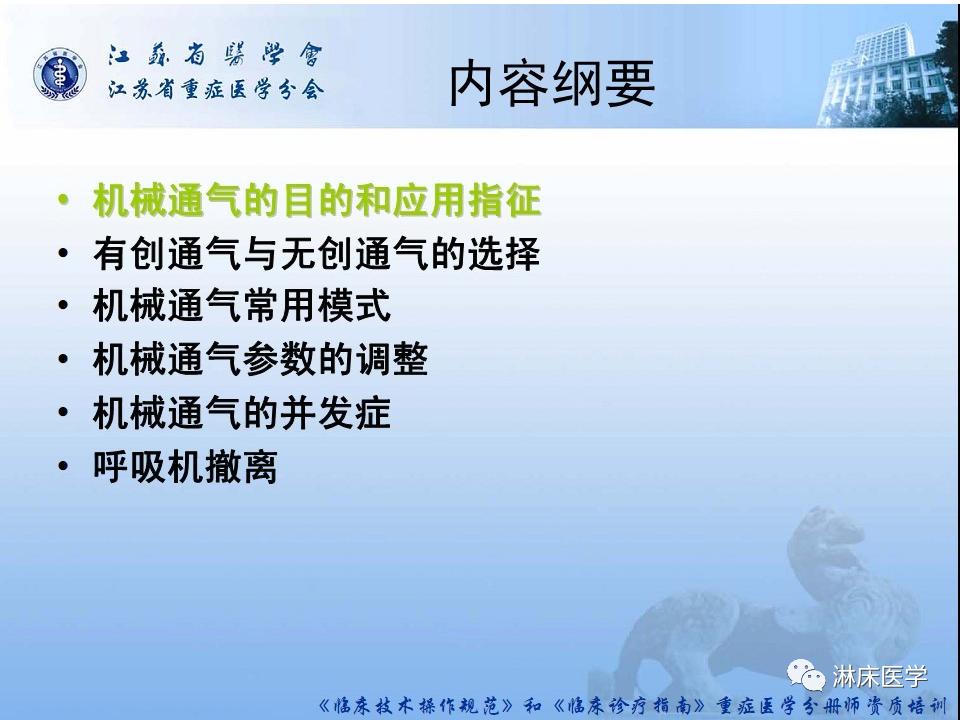 江蘇省醫學會
江苏省重症医学分会

内容纲要

• 机械通气的目的和应用指征
• 有创通气与无创通气的选择
• 机械通气常用模式
• 机械通气参数的调整
• 机械通气的并发症
• 呼吸机撤离

淋床医学

《临床技术操作规范》和《临床诊疗指南》重症医学分册师资质培训